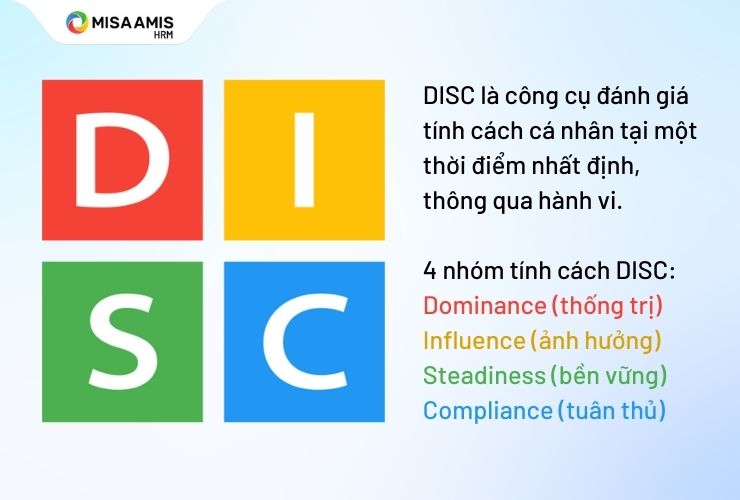 MISA AMIS
HRM

D I
S C

DISC là công cụ đánh giá tính cách cá nhân tại một thời điểm nhất định, thông qua hành vi.

4 nhóm tính cách DISC:
Dominance (thống trị)
Influence (ảnh hưởng)
Steadiness (bền vững)
Compliance (tuân thủ)